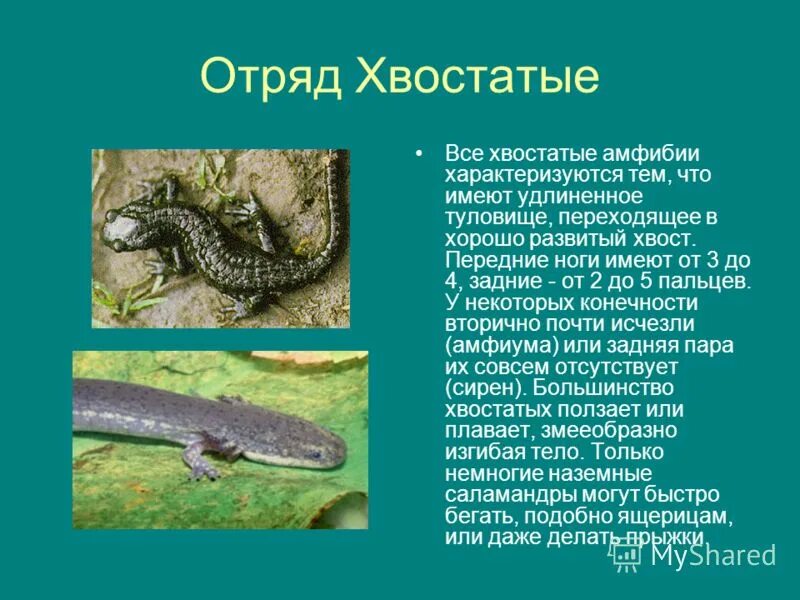 Отряд Хвостатые

• Все хвостатые амфибии характеризуются тем, что имеют удлиненное туловище, переходящее в хорошо развитый хвост. Передние ноги имеют от 3 до 4, задние - от 2 до 5 пальцев. У некоторых конечности вторично почти исчезли (амфиума) или задняя пара их совсем отсутствует (сирен). Большинство хвостатых ползает или плавает, змееобразно изгибая тело. Только немногие наземные саламандры могут быстро бегать, подобно ящерицам, или даже делать прыжки.

MyShared